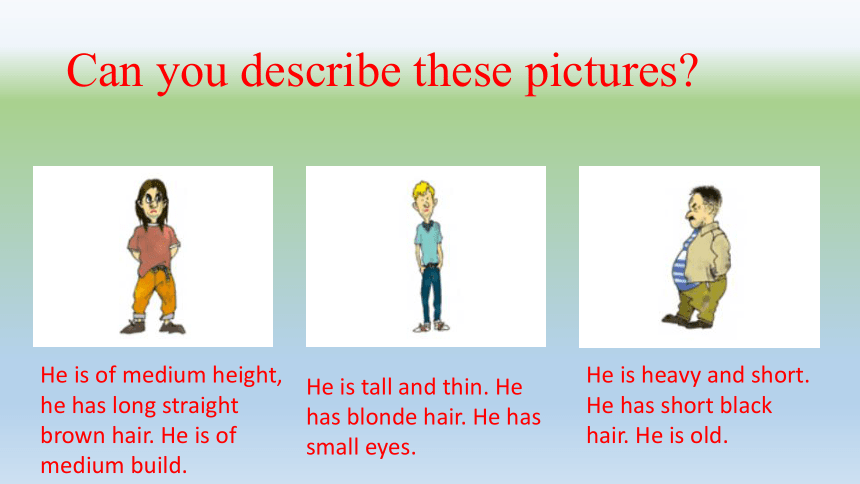 Can you describe these pictures?

He is of medium height, he has long straight brown hair. He is of medium build.

He is tall and thin. He has blonde hair. He has small eyes.

He is heavy and short. He has short black hair. He is old.